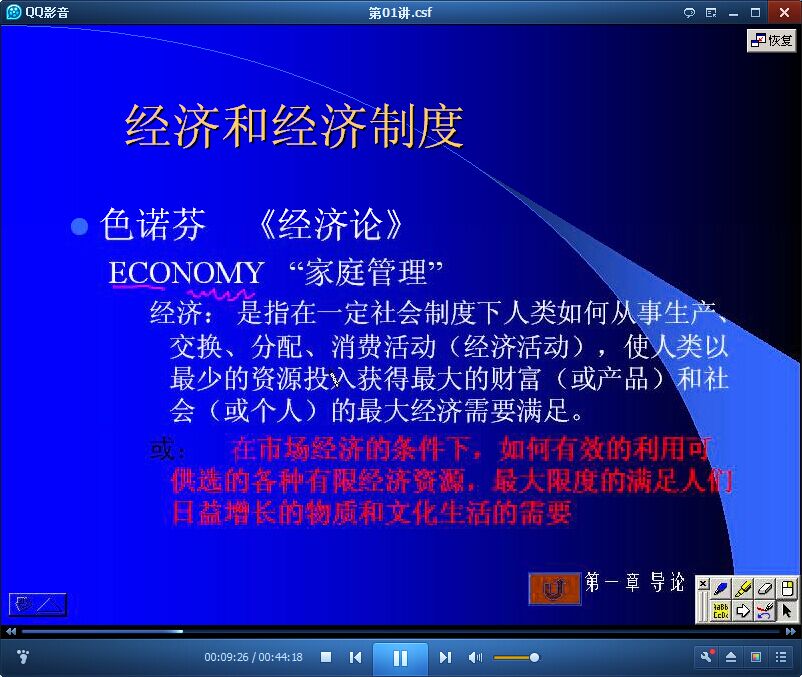 QQ影音

第01讲.csf

恢复

经济和经济制度

色诺芬 《经济论》

ECONOMY “家庭管理”

经济：是指在一定社会制度下人类如何从事生产、交换、分配、消费活动（经济活动），使人类以最少的资源投入获得最大的财富（或产品）和社会（或个人）的最大经济需要满足。

或： 在市场经济的条件下，如何有效的利用可供选的各种有限经济资源，最大限度的满足人们日益增长的物质和文化生活的需要

第一章 导论

00:09:26 / 00:44:18